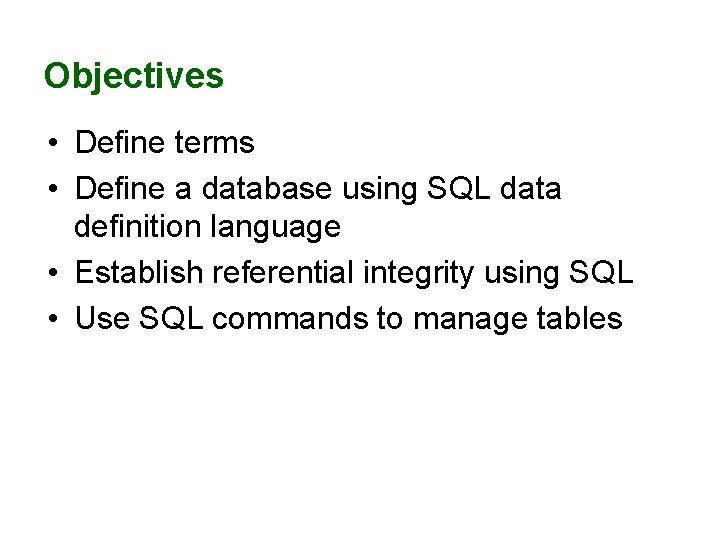 Objectives

• Define terms
• Define a database using SQL data definition language
• Establish referential integrity using SQL
• Use SQL commands to manage tables